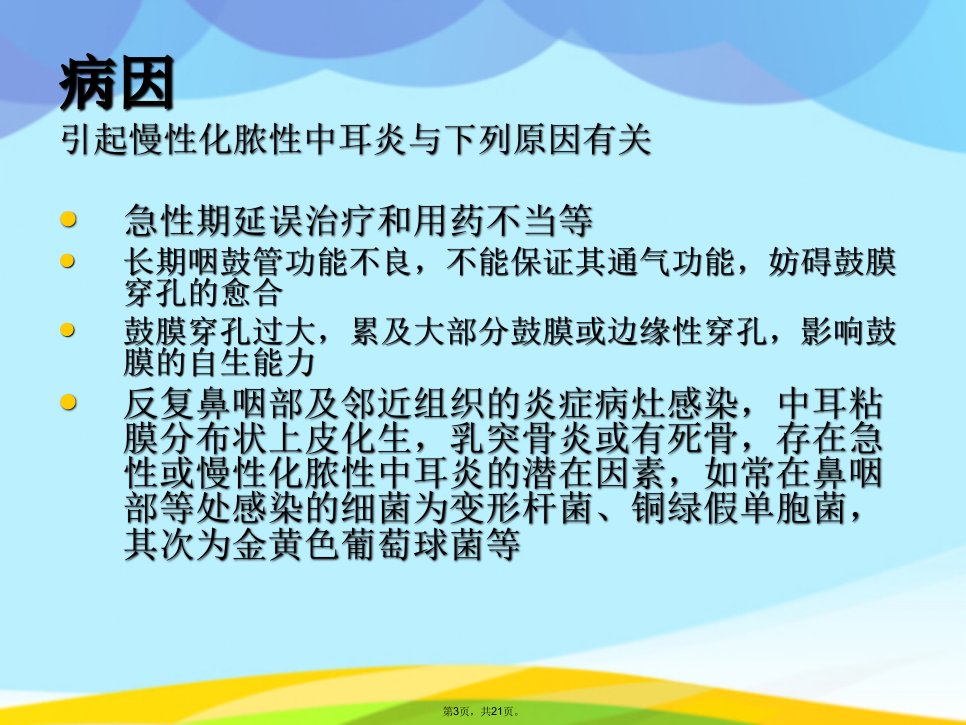 病因

引起慢性化脓性中耳炎与下列原因有关

• 急性期延误治疗和用药不当等
• 长期咽鼓管功能不良，不能保证其通气功能，妨碍鼓膜穿孔的愈合
• 鼓膜穿孔过大，累及大部分鼓膜或边缘性穿孔，影响鼓膜的自生能力
• 反复鼻咽部及邻近组织的炎症病灶感染，中耳粘膜分布状上皮化生，乳突骨炎或有死骨，存在急性或慢性化脓性中耳炎的潜在因素，如常在鼻咽部等处感染的细菌为变形杆菌、铜绿假单胞菌，其次为金黄色葡萄球菌等

第3页，共21页。